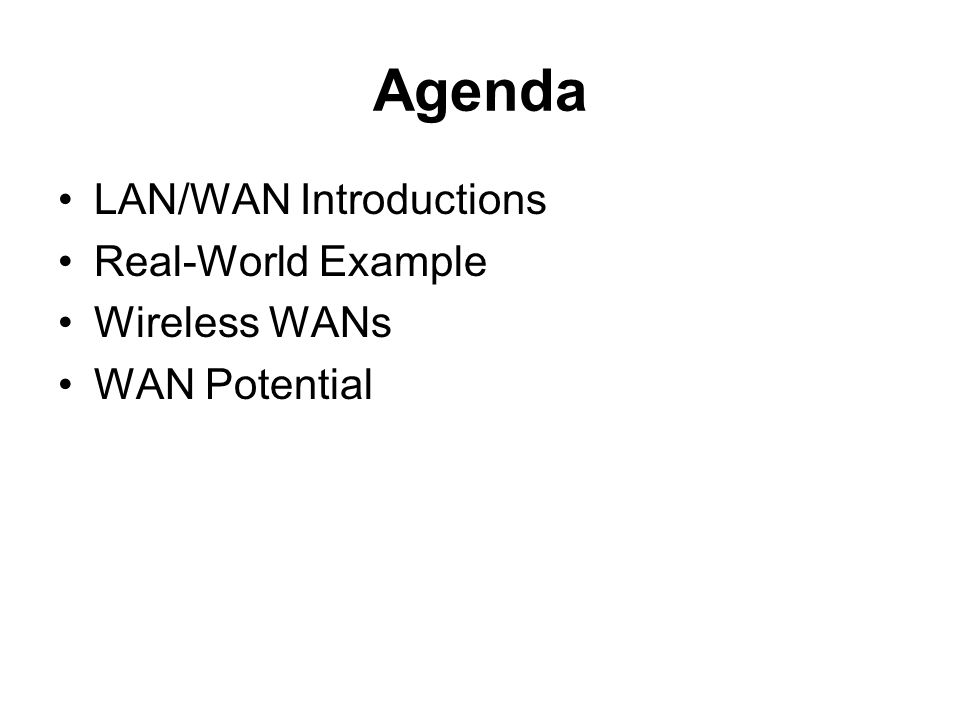 Agenda

• LAN/WAN Introductions
• Real-World Example
• Wireless WANs
• WAN Potential